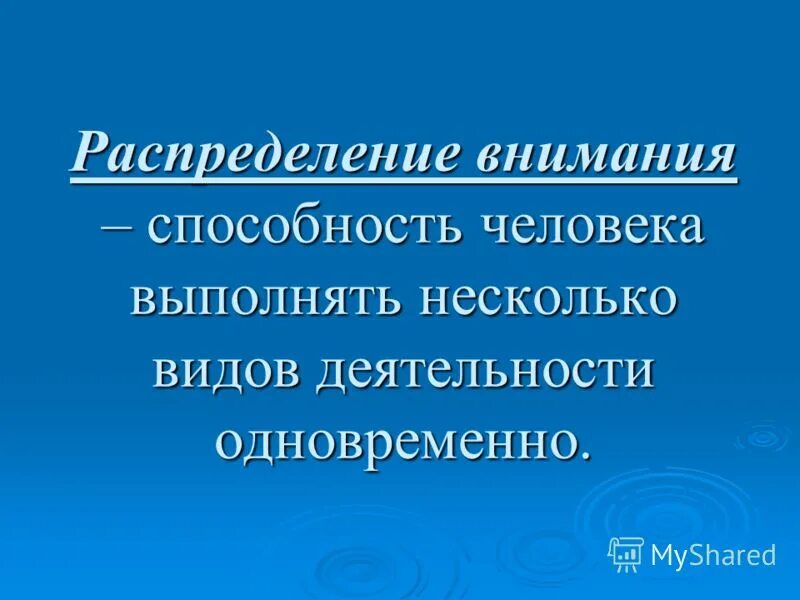 Распределение внимания – способность человека выполнять несколько видов деятельности одновременно.

MyShared